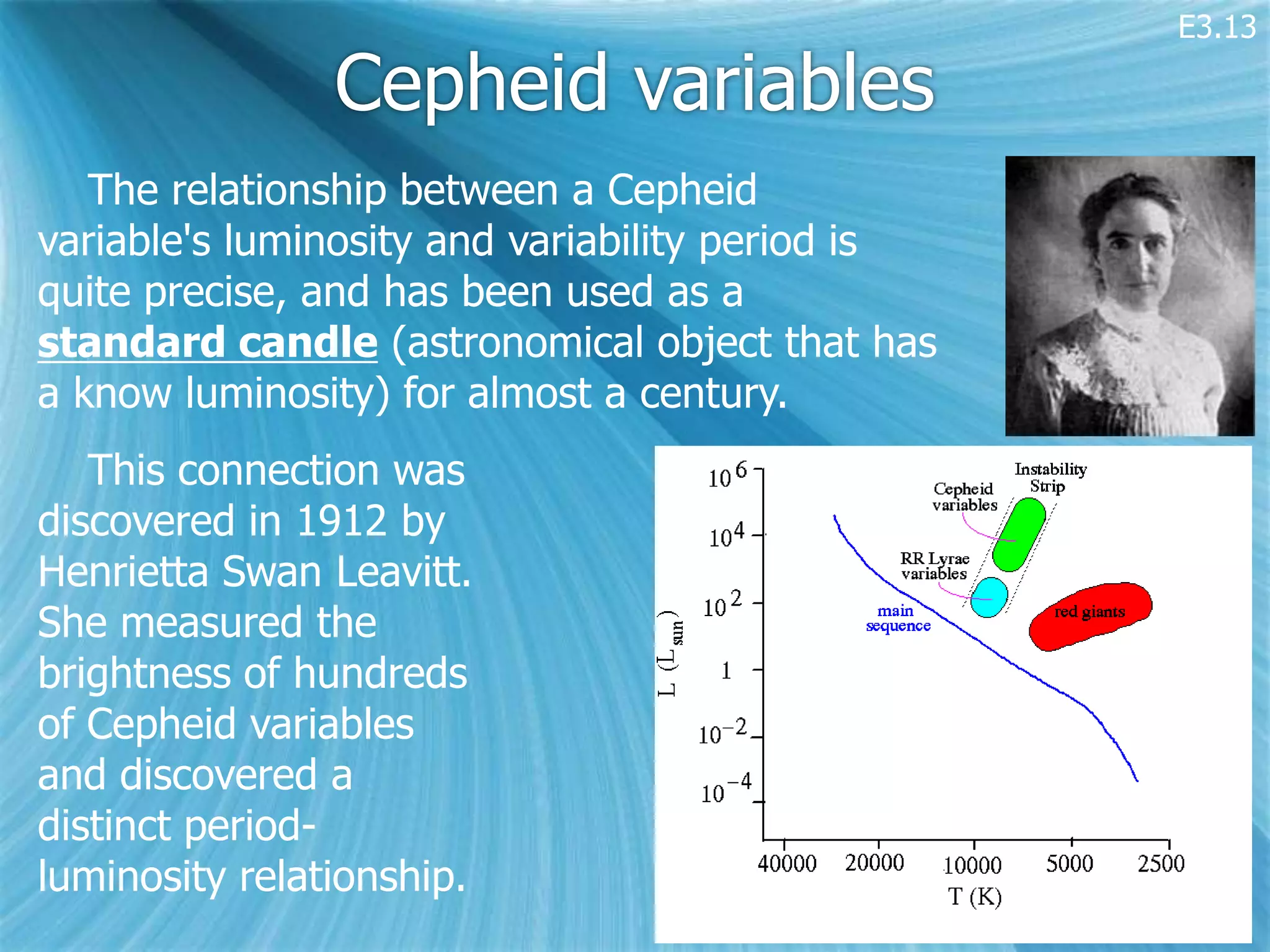 E3.13

Cepheid variables

The relationship between a Cepheid variable's luminosity and variability period is quite precise, and has been used as a standard candle (astronomical object that has a know luminosity) for almost a century.

This connection was discovered in 1912 by Henrietta Swan Leavitt. She measured the brightness of hundreds of Cepheid variables and discovered a distinct period-luminosity relationship.

$10^6$
$10^4$
$10^2$
1
$10^{-2}$
$10^{-4}$
L ($L_{sun}$)
Instability Strip
Cepheid variables
RR Lyrae variables
main sequence
red giants
40000 20000 10000 5000 2500
T (K)